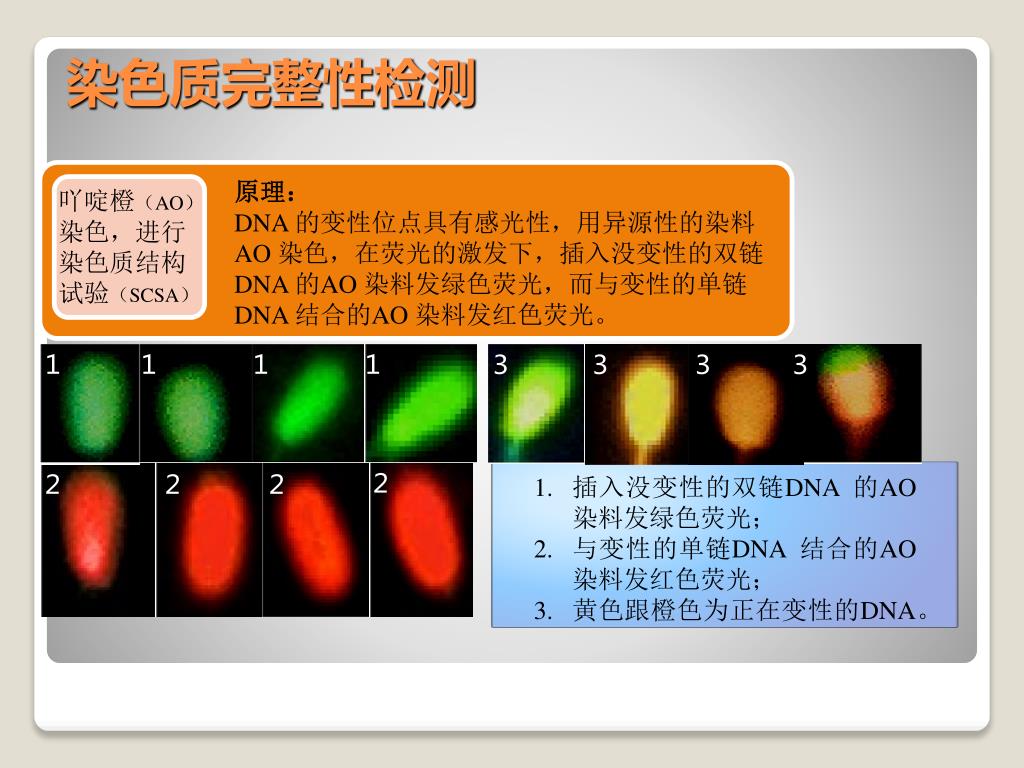 染色质完整性检测

吖啶橙（AO）染色，进行染色质结构试验（SCSA）

原理：
DNA 的变性位点具有感光性，用异源性的染料 AO 染色，在荧光的激发下，插入没变性的双链 DNA 的AO 染料发绿色荧光，而与变性的单链 DNA 结合的AO 染料发红色荧光。

1 1 1 1 3 3 3 3

2 2 2 2

1. 插入没变性的双链DNA 的AO 染料发绿色荧光；
2. 与变性的单链DNA 结合的AO 染料发红色荧光；
3. 黄色跟橙色为正在变性的DNA。